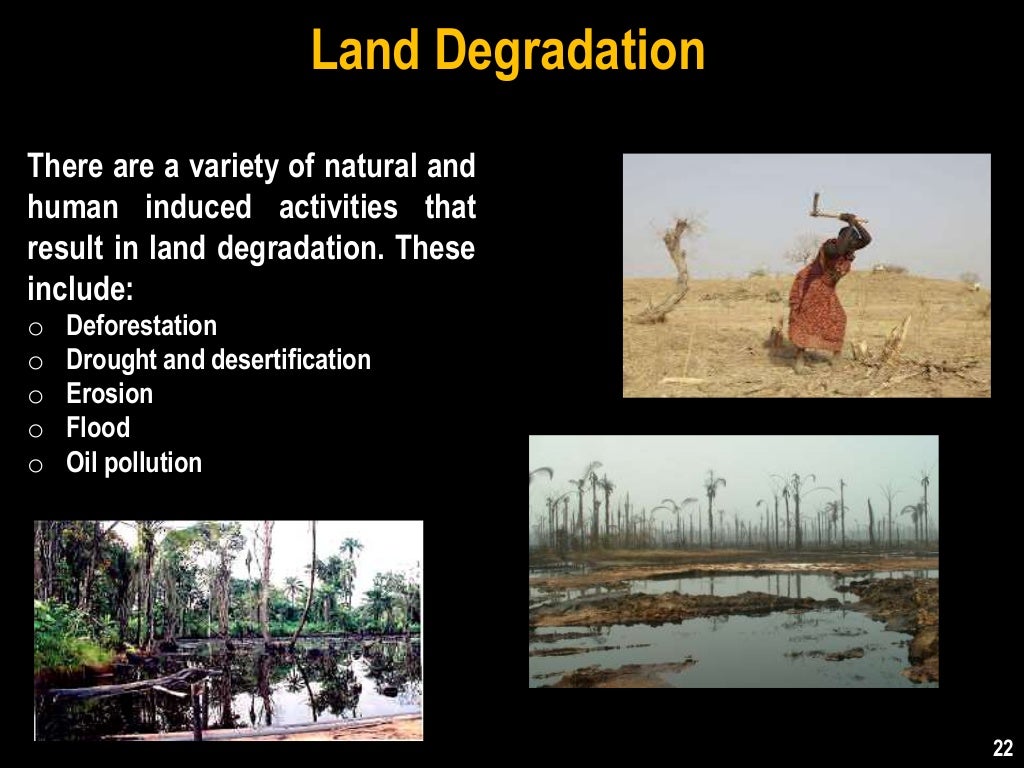 Land Degradation

There are a variety of natural and human induced activities that result in land degradation. These include:
o Deforestation
o Drought and desertification
o Erosion
o Flood
o Oil pollution

22